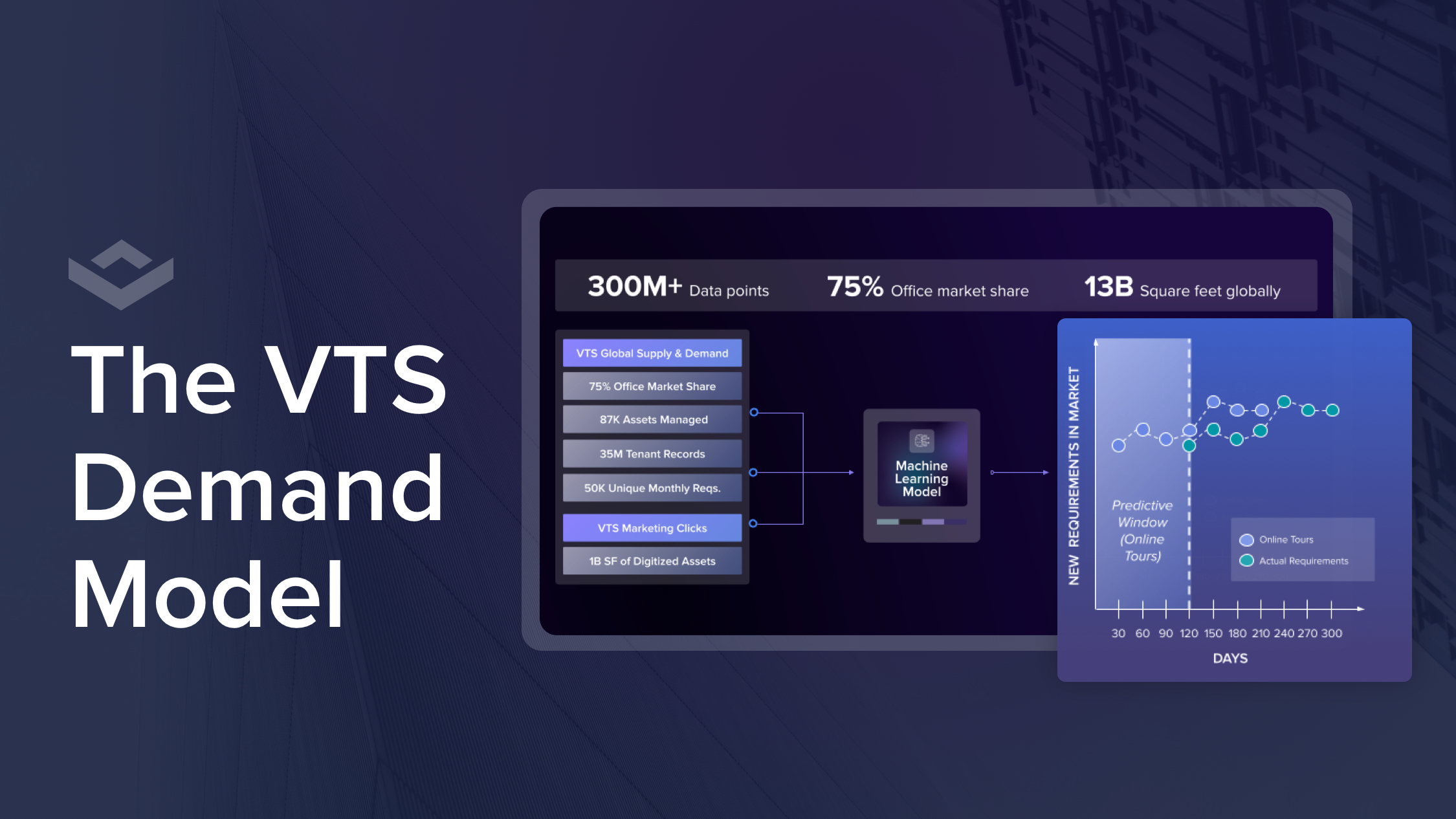 The VTS Demand Model

300M+ Data points
75% Office market share
13B Square feet globally

VTS Global Supply & Demand
75% Office Market Share
87K Assets Managed
35M Tenant Records
50K Unique Monthly Reqs.
VTS Marketing Clicks
1B SF of Digitized Assets

Machine Learning Model

NEW REQUIREMENTS IN MARKET

Predictive Window (Online Tours)

Online Tours
Actual Requirements

30 60 90 120 150 180 210 240 270 300
DAYS